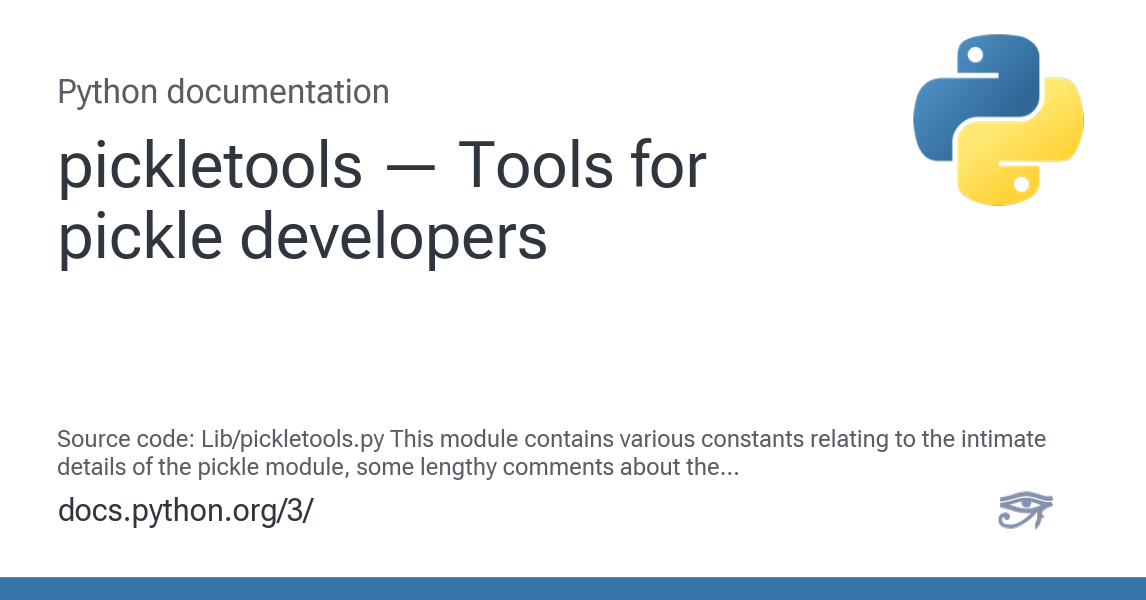 Python documentation

pickletools — Tools for pickle developers

Source code: Lib/pickletools.py This module contains various constants relating to the intimate details of the pickle module, some lengthy comments about the...

docs.python.org/3/